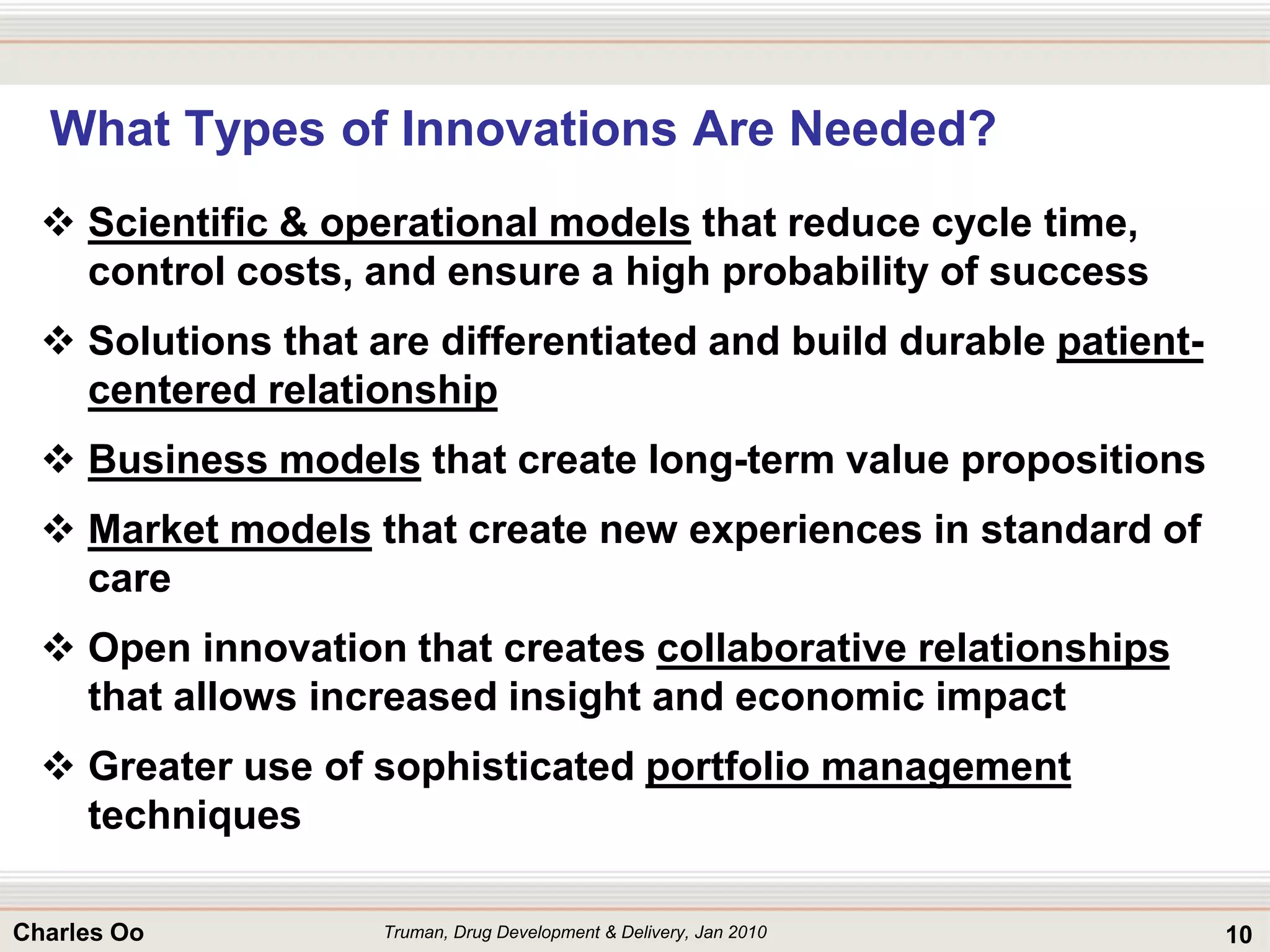 What Types of Innovations Are Needed?

❖ Scientific & operational models that reduce cycle time, control costs, and ensure a high probability of success

❖ Solutions that are differentiated and build durable patient-centered relationship

❖ Business models that create long-term value propositions

❖ Market models that create new experiences in standard of care

❖ Open innovation that creates collaborative relationships that allows increased insight and economic impact

❖ Greater use of sophisticated portfolio management techniques

Charles Oo
Truman, Drug Development & Delivery, Jan 2010
10